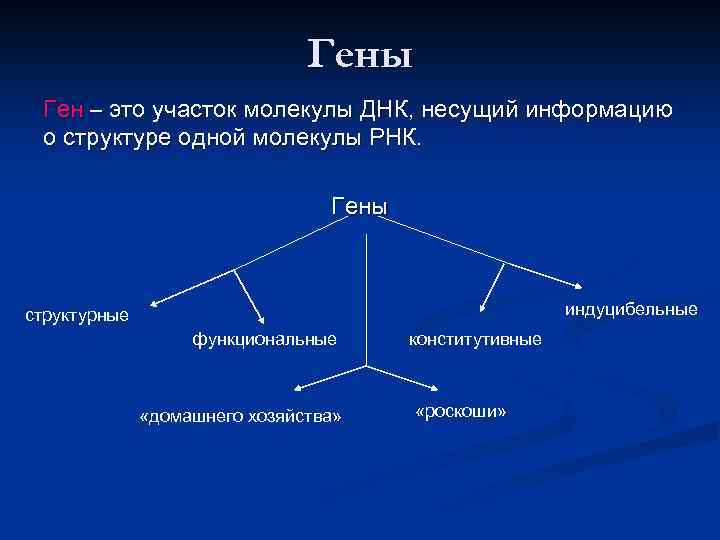 Гены

Ген – это участок молекулы ДНК, несущий информацию о структуре одной молекулы РНК.

Гены

структурные

функциональные

конститутивные

индуцибельные

«домашнего хозяйства»

«роскоши»